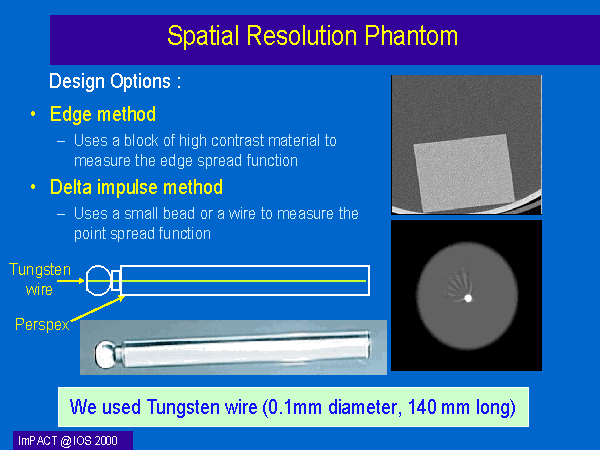 Spatial Resolution Phantom

Design Options :

• Edge method
– Uses a block of high contrast material to measure the edge spread function

• Delta impulse method
– Uses a small bead or a wire to measure the point spread function

Tungsten wire

Perspex

We used Tungsten wire (0.1mm diameter, 140 mm long)

ImPACT @IOS 2000